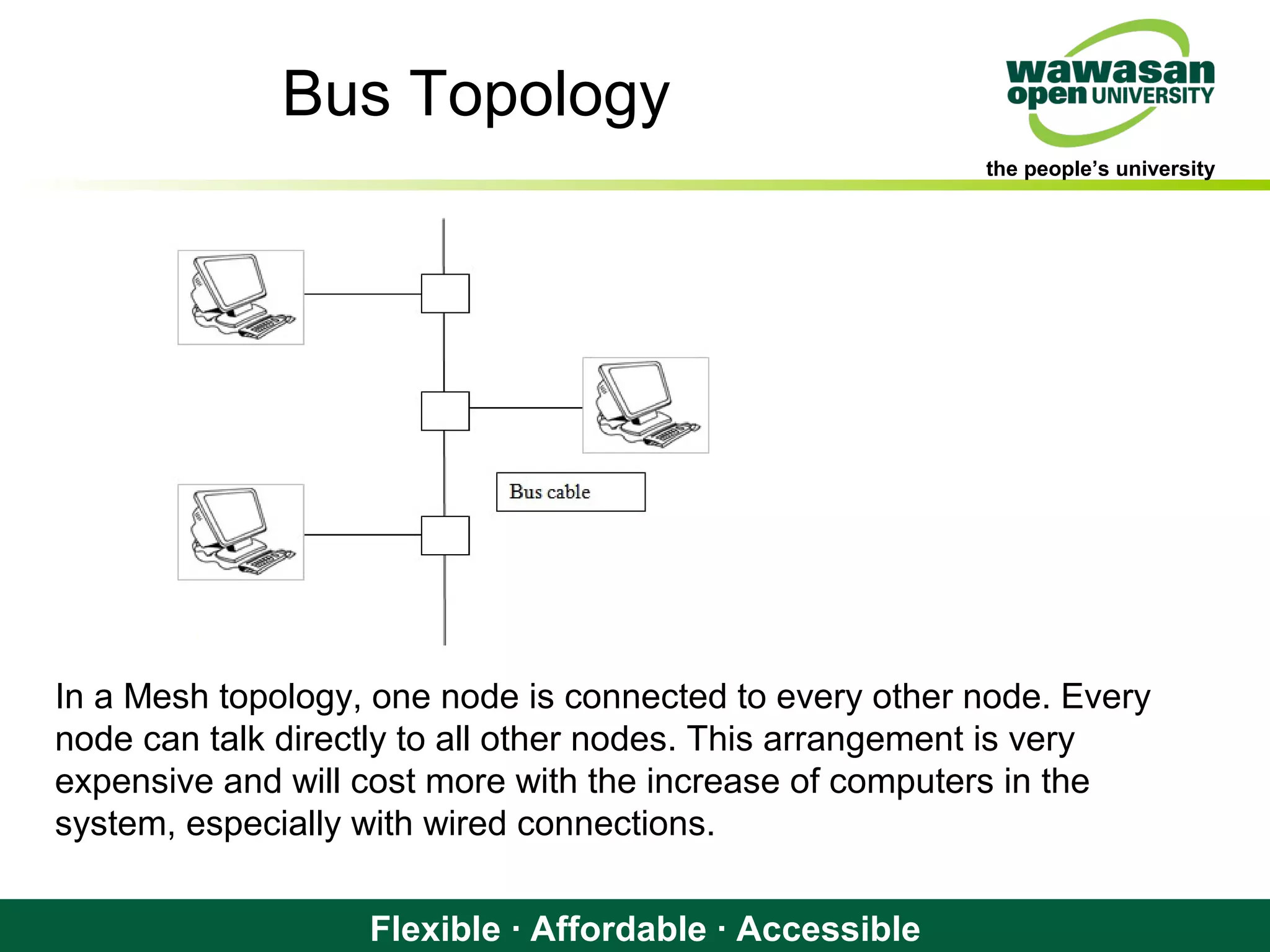 Bus Topology

wawasan open UNIVERSITY

the people's university

Bus cable

In a Mesh topology, one node is connected to every other node. Every node can talk directly to all other nodes. This arrangement is very expensive and will cost more with the increase of computers in the system, especially with wired connections.

Flexible · Affordable · Accessible